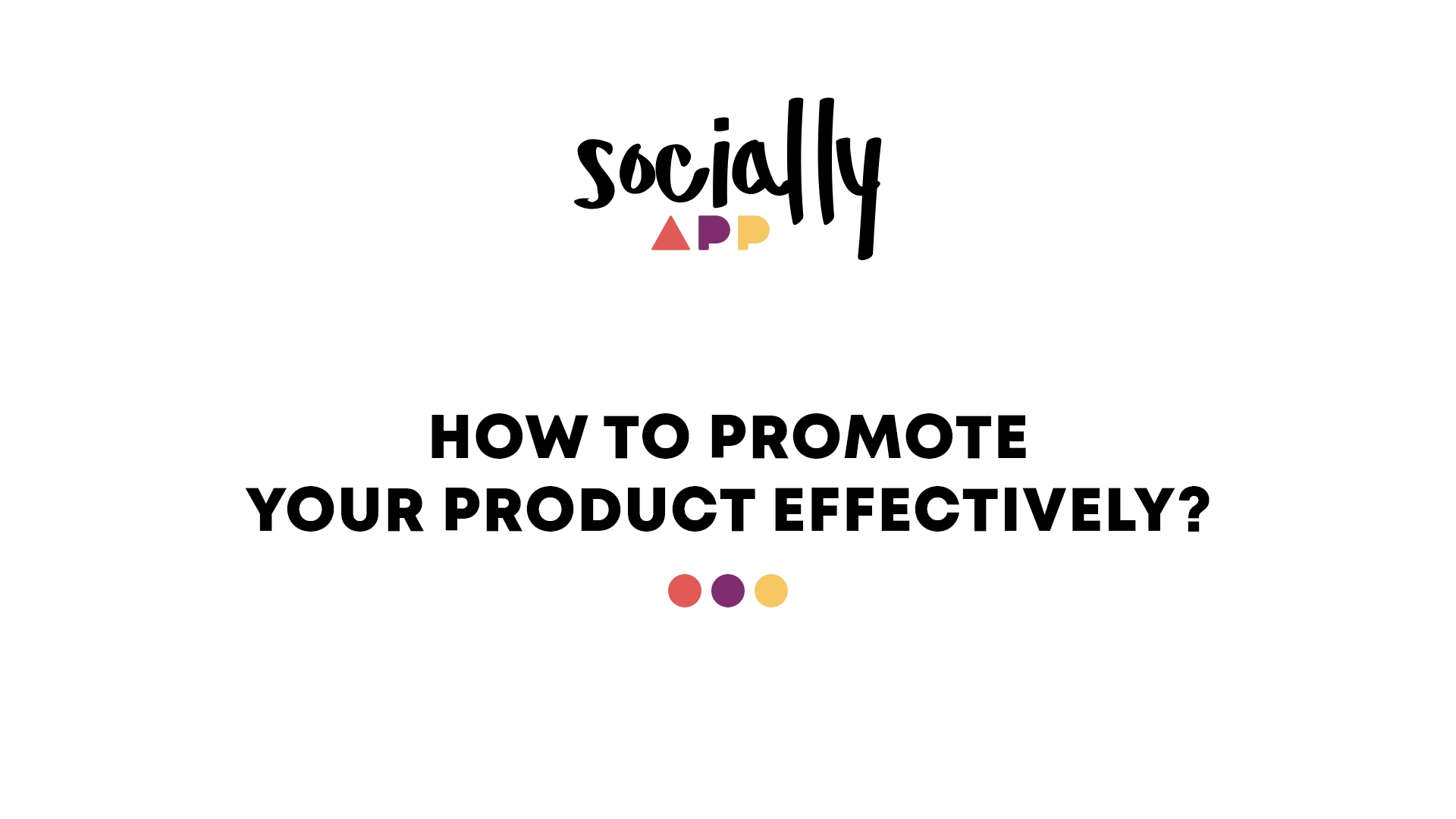 socially
APP

HOW TO PROMOTE YOUR PRODUCT EFFECTIVELY?